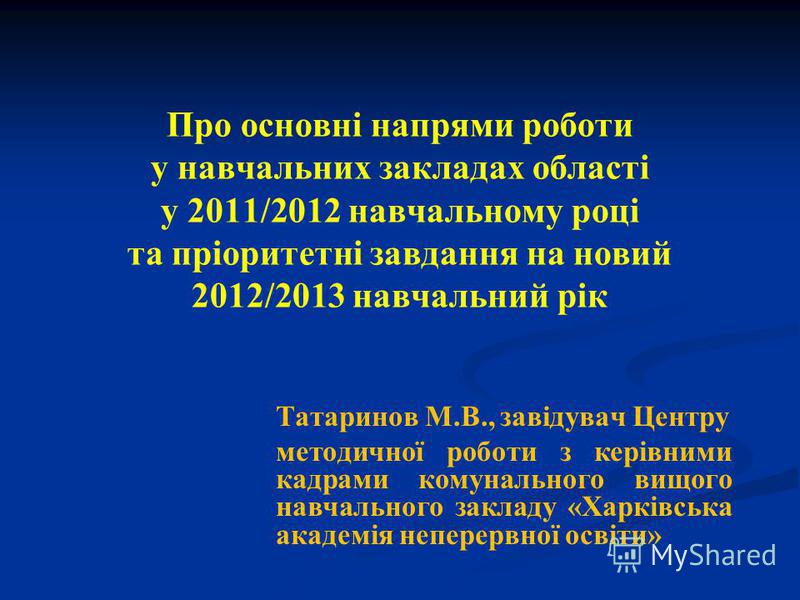 Про основні напрями роботи у навчальних закладах області у 2011/2012 навчальному році та пріоритетні завдання на новий 2012/2013 навчальний рік

Татаринов М.В., завідувач Центру

методичної роботи з керівними кадрами комунального вищого навчального закладу «Харківська академія неперервної освіти»

MyShared